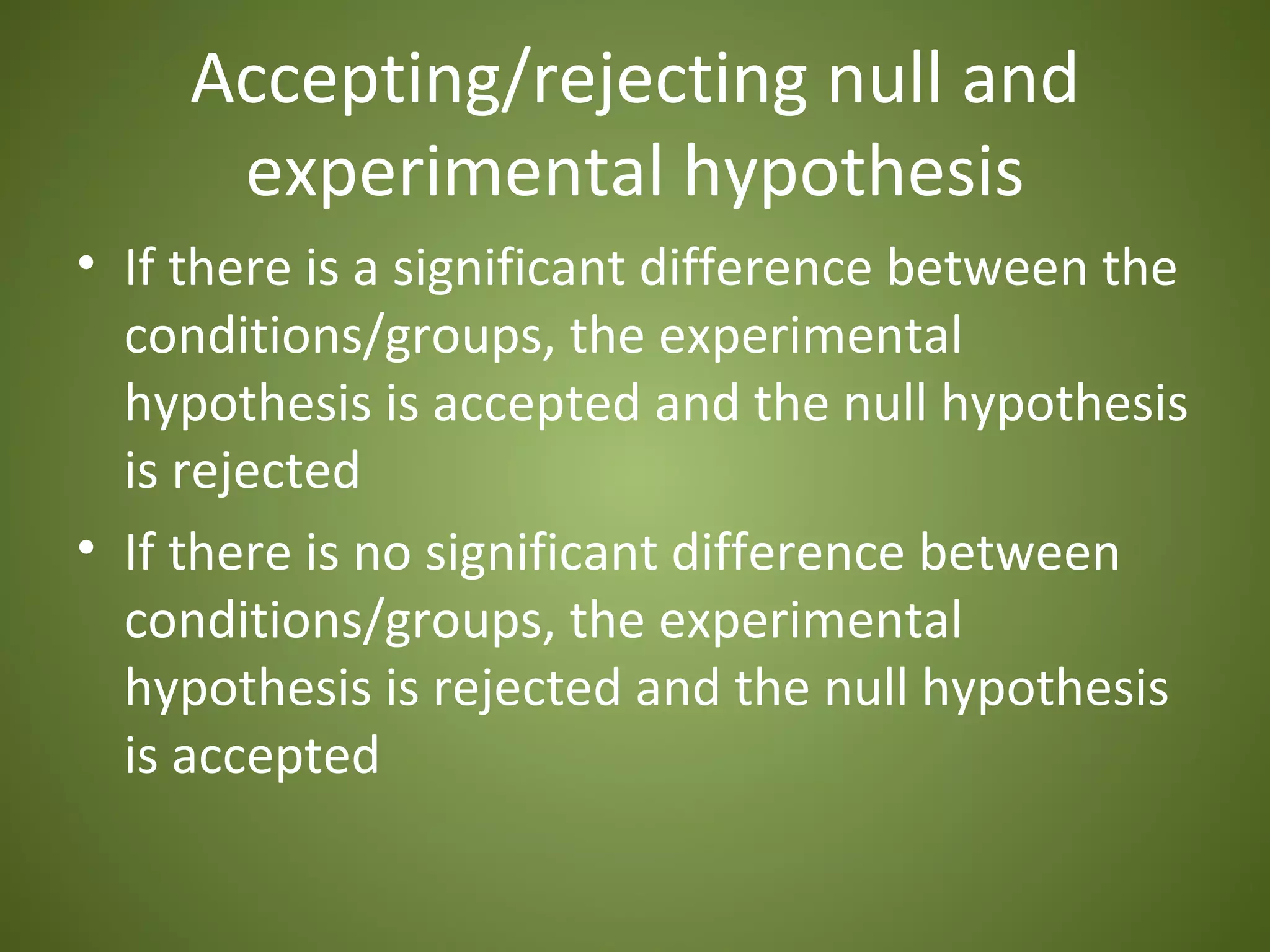 Accepting/rejecting null and experimental hypothesis

• If there is a significant difference between the conditions/groups, the experimental hypothesis is accepted and the null hypothesis is rejected

• If there is no significant difference between conditions/groups, the experimental hypothesis is rejected and the null hypothesis is accepted